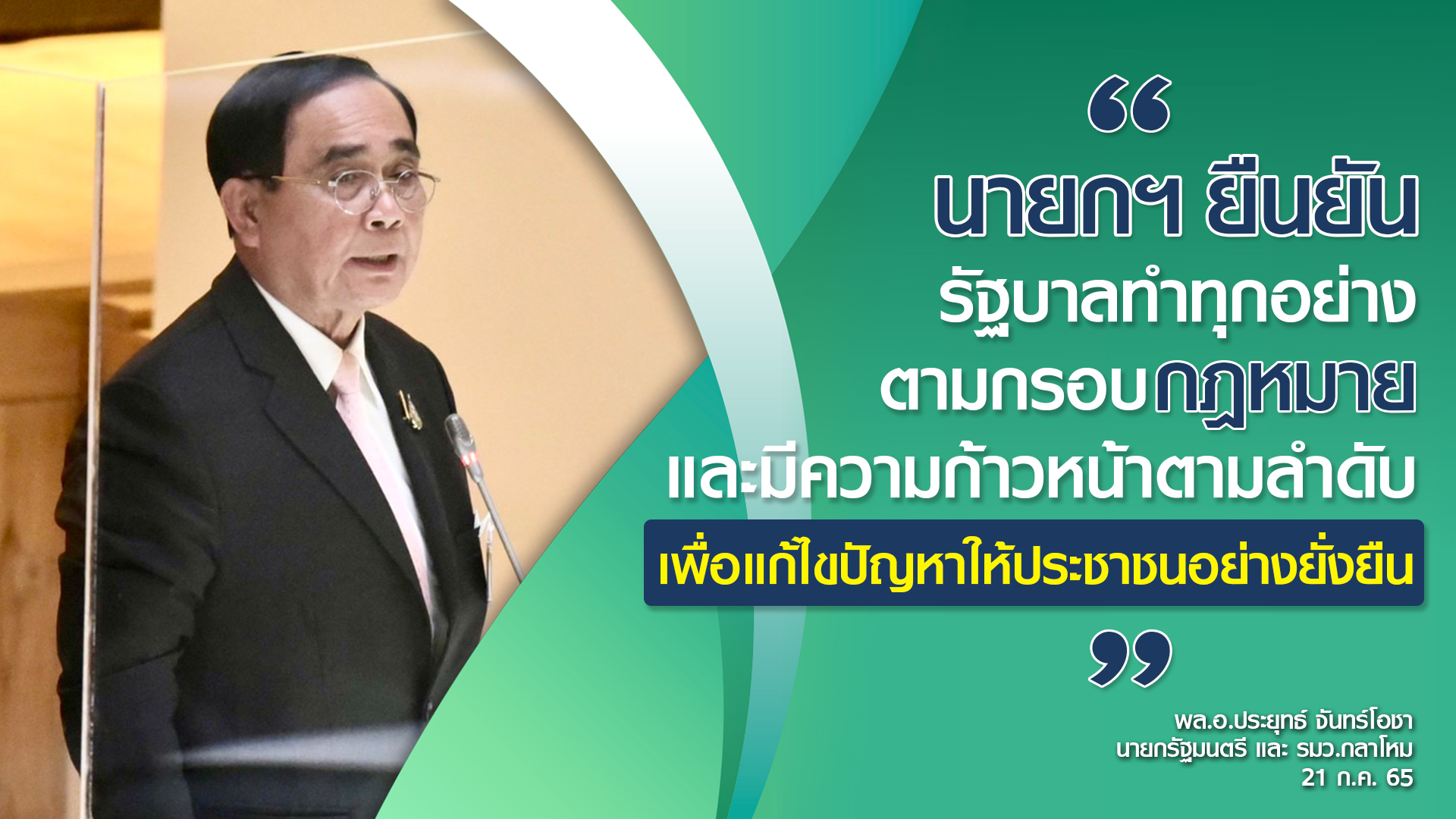 “
นายกฯ ยืนยัน
รัฐบาลทำทุกอย่าง
ตามกรอบกฎหมาย
และมีความก้าวหน้าตามลำดับ
เพื่อแก้ไขปัญหาให้ประชาชนอย่างยั่งยืน
”

พล.อ.ประยุทธ์ จันทร์โอชา
นายกรัฐมนตรี และ รมว.กลาโหม
21 ก.ค. 65